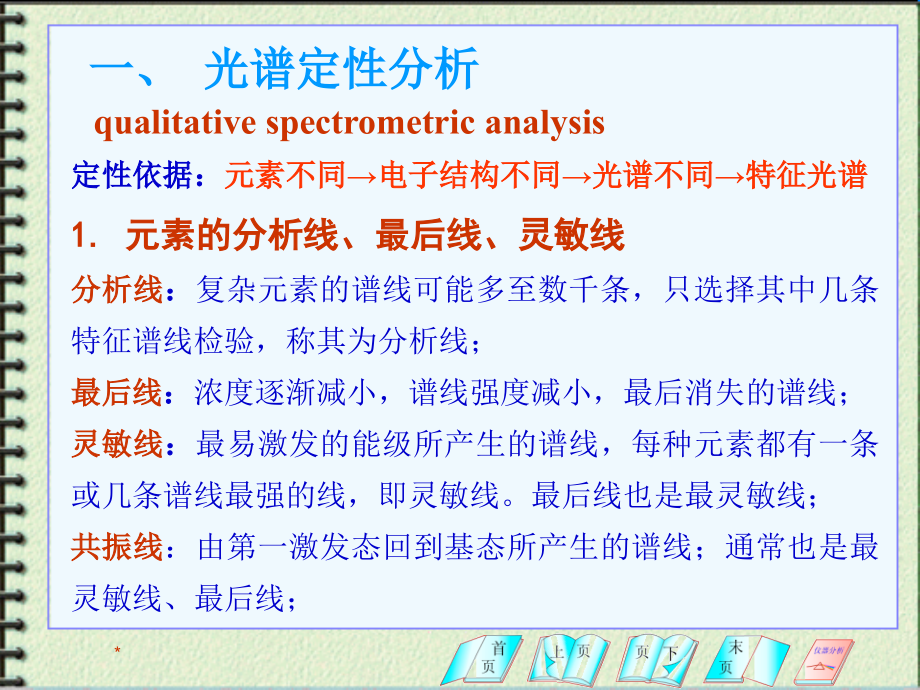 一、 光谱定性分析

qualitative spectrometric analysis

定性依据：元素不同→电子结构不同→光谱不同→特征光谱

1. 元素的分析线、最后线、灵敏线

分析线：复杂元素的谱线可能多至数千条，只选择其中几条特征谱线检验，称其为分析线；

最后线：浓度逐渐减小，谱线强度减小，最后消失的谱线；

灵敏线：最易激发的能级所产生的谱线，每种元素都有一条或几条谱线最强的线，即灵敏线。最后线也是最灵敏线；

共振线：由第一激发态回到基态所产生的谱线；通常也是最灵敏线、最后线；

*

首页 上页 下页 末页 仪器分析